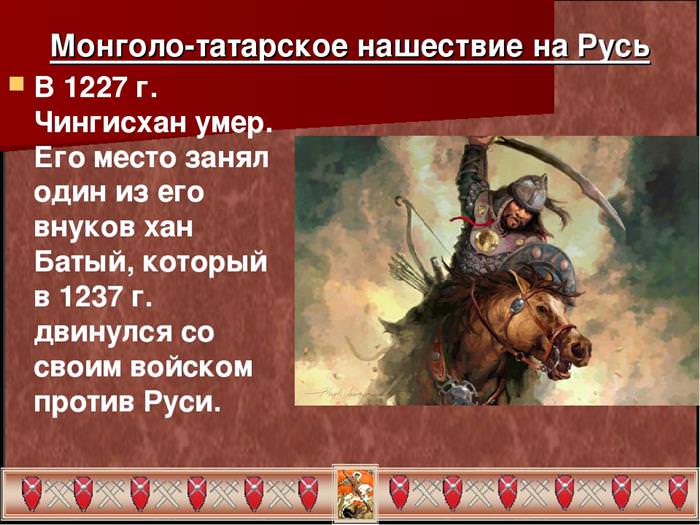 Монголо-татарское нашествие на Русь

В 1227 г. Чингисхан умер. Его место занял один из его внуков хан Батый, который в 1237 г. двинулся со своим войском против Руси.